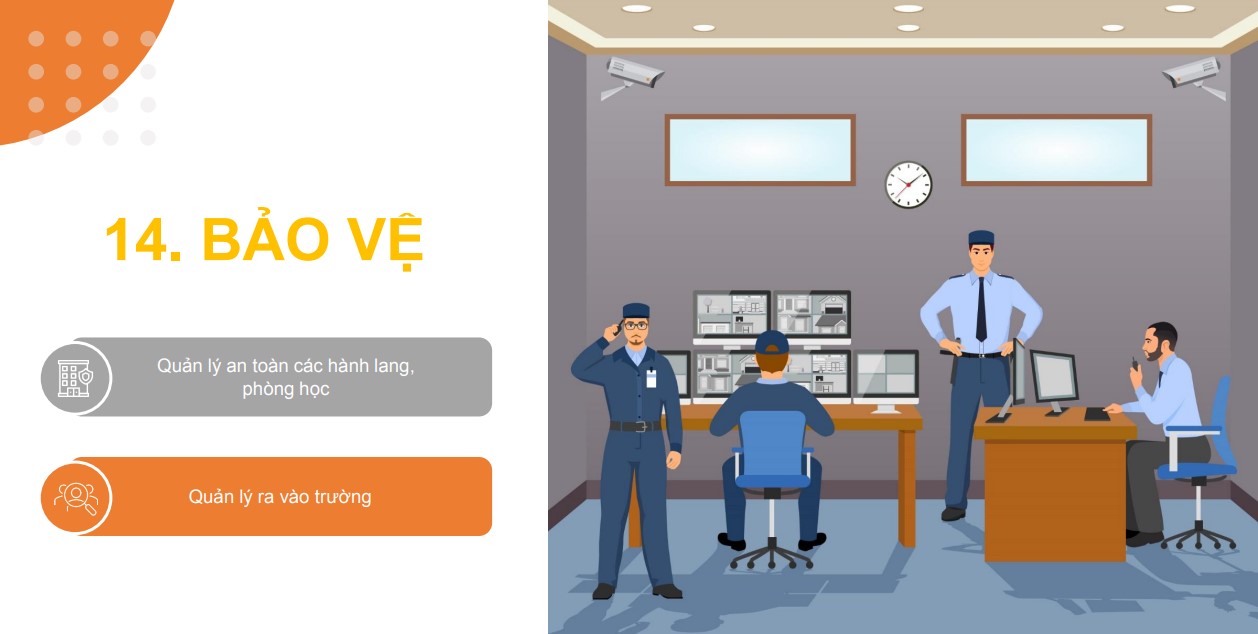 14. BẢO VỆ

Quản lý an toàn các hành lang, phòng học

Quản lý ra vào trường